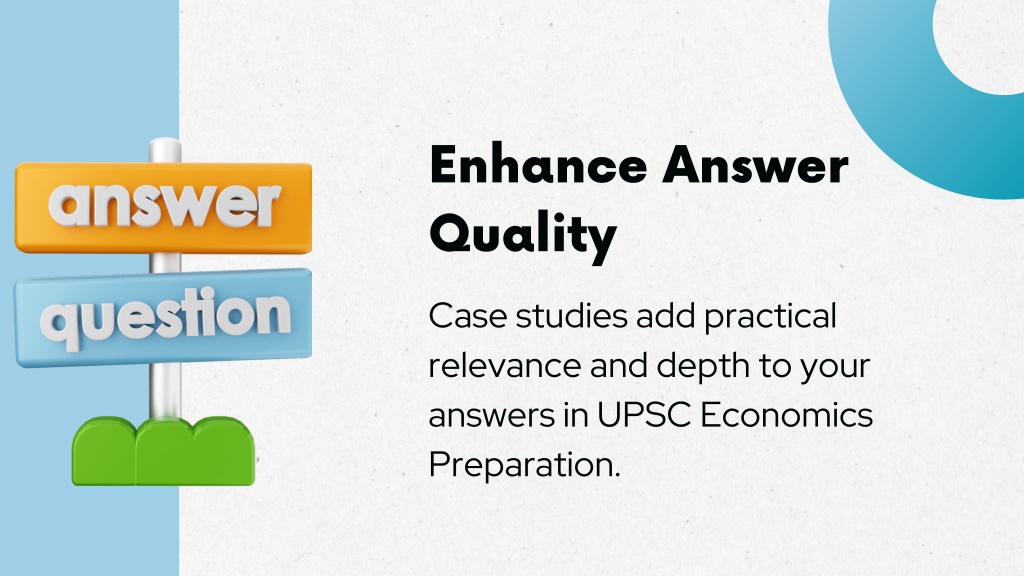 answer
question

Enhance Answer Quality

Case studies add practical relevance and depth to your answers in UPSC Economics Preparation.